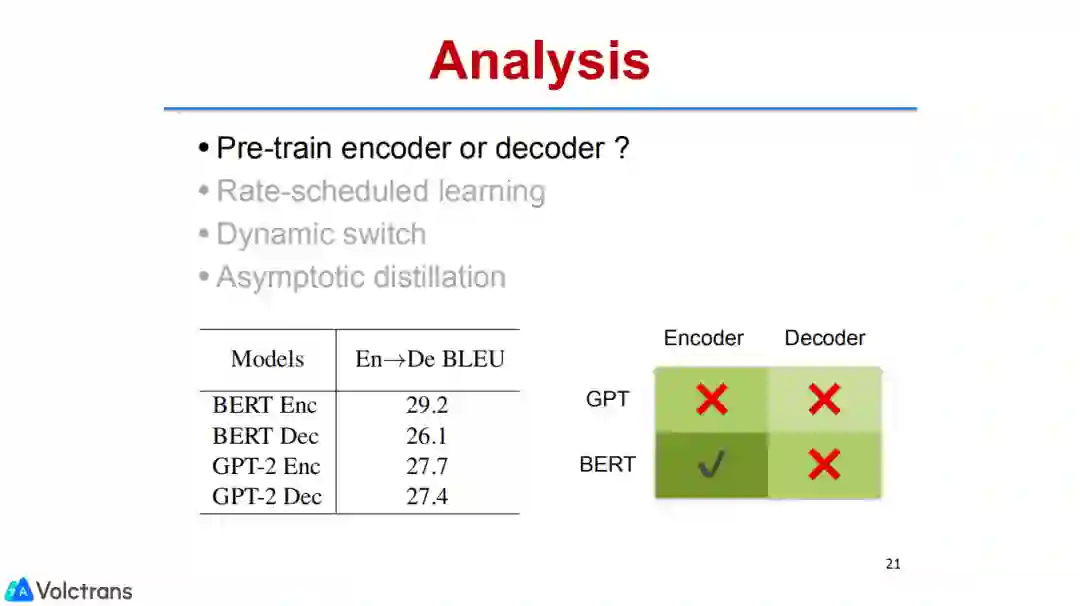 Analysis

• Pre-train encoder or decoder ?
• Rate-scheduled learning
• Dynamic switch
• Asymptotic distillation

| Models | En→De BLEU |
|---|---|
| BERT Enc | 29.2 |
| BERT Dec | 26.1 |
| GPT-2 Enc | 27.7 |
| GPT-2 Dec | 27.4 |

| | Encoder | Decoder |
|---|---|---|
| GPT | ✗ | ✗ |
| BERT | ✓ | ✗ |

21

Volctrans